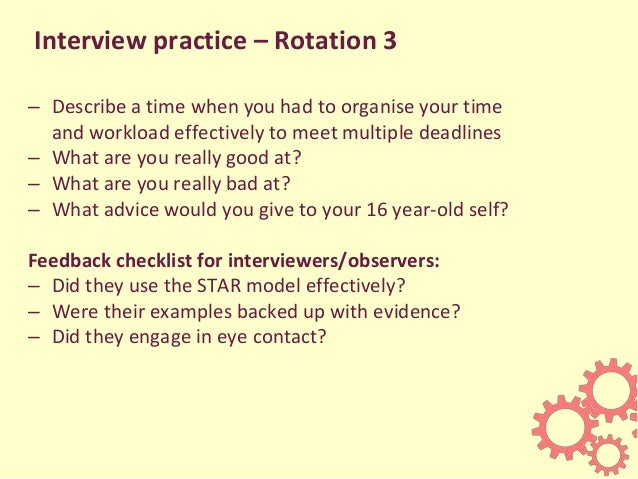 Interview practice – Rotation 3

– Describe a time when you had to organise your time and workload effectively to meet multiple deadlines
– What are you really good at?
– What are you really bad at?
– What advice would you give to your 16 year-old self?

Feedback checklist for interviewers/observers:
– Did they use the STAR model effectively?
– Were their examples backed up with evidence?
– Did they engage in eye contact?